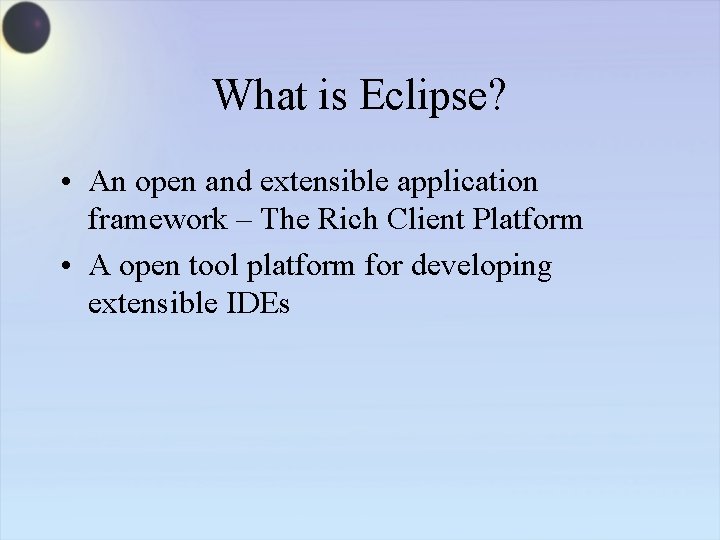 What is Eclipse?

• An open and extensible application framework – The Rich Client Platform

• A open tool platform for developing extensible IDEs